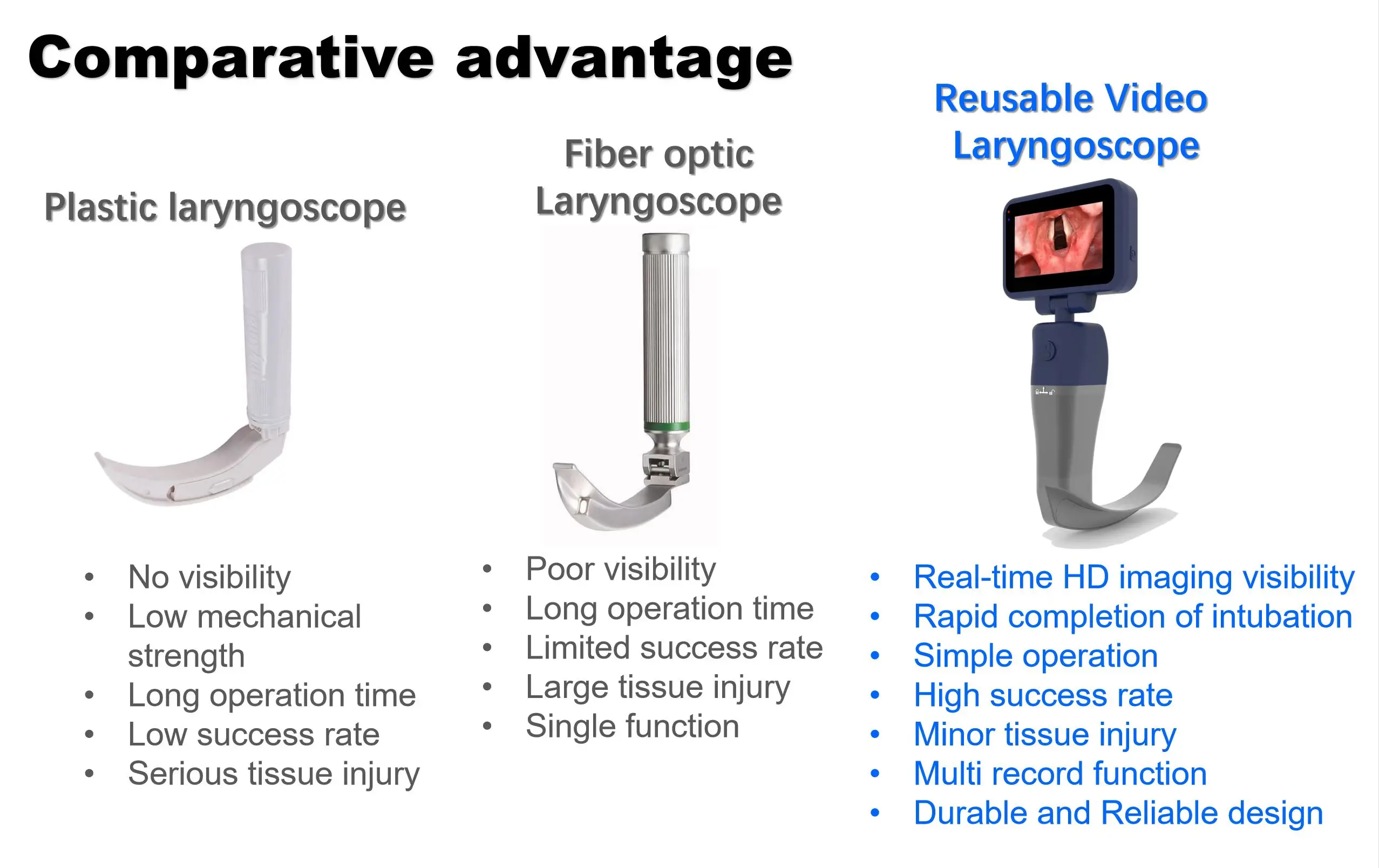 Comparative advantage

Plastic laryngoscope

- No visibility
- Low mechanical strength
- Long operation time
- Low success rate
- Serious tissue injury

Fiber optic Laryngoscope

- Poor visibility
- Long operation time
- Limited success rate
- Large tissue injury
- Single function

Reusable Video Laryngoscope

- Real-time HD imaging visibility
- Rapid completion of intubation
- Simple operation
- High success rate
- Minor tissue injury
- Multi record function
- Durable and Reliable design